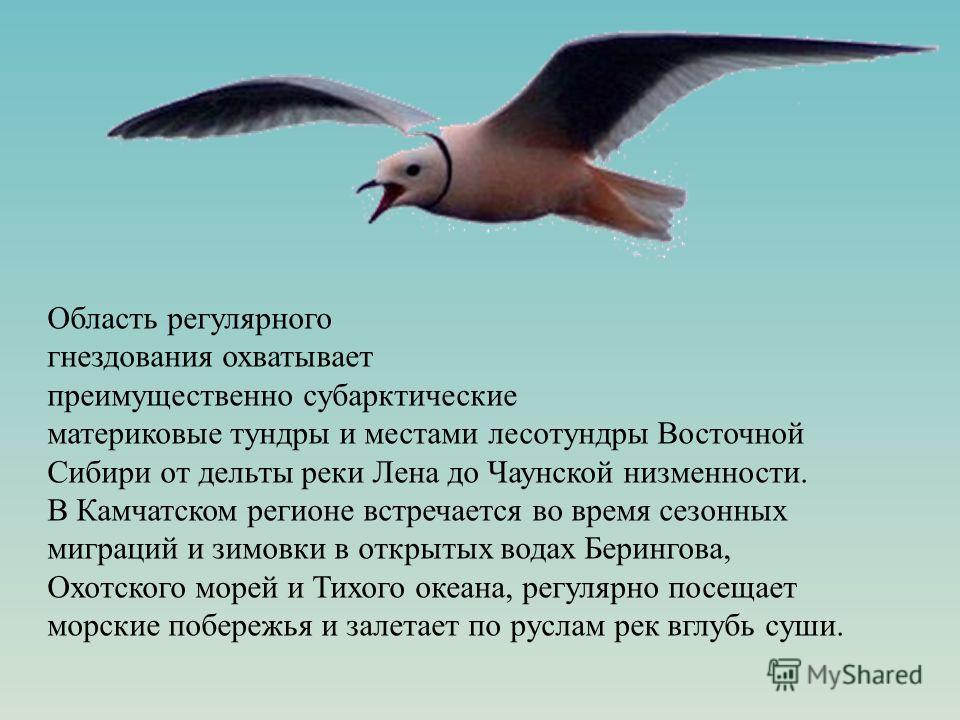 Область регулярного гнездования охватывает преимущественно субарктические материковые тундры и местами лесотундры Восточной Сибири от дельты реки Лена до Чаунской низменности. В Камчатском регионе встречается во время сезонных миграций и зимовки в открытых водах Берингова, Охотского морей и Тихого океана, регулярно посещает морские побережья и залетает по руслам рек вглубь суши.

MyShared